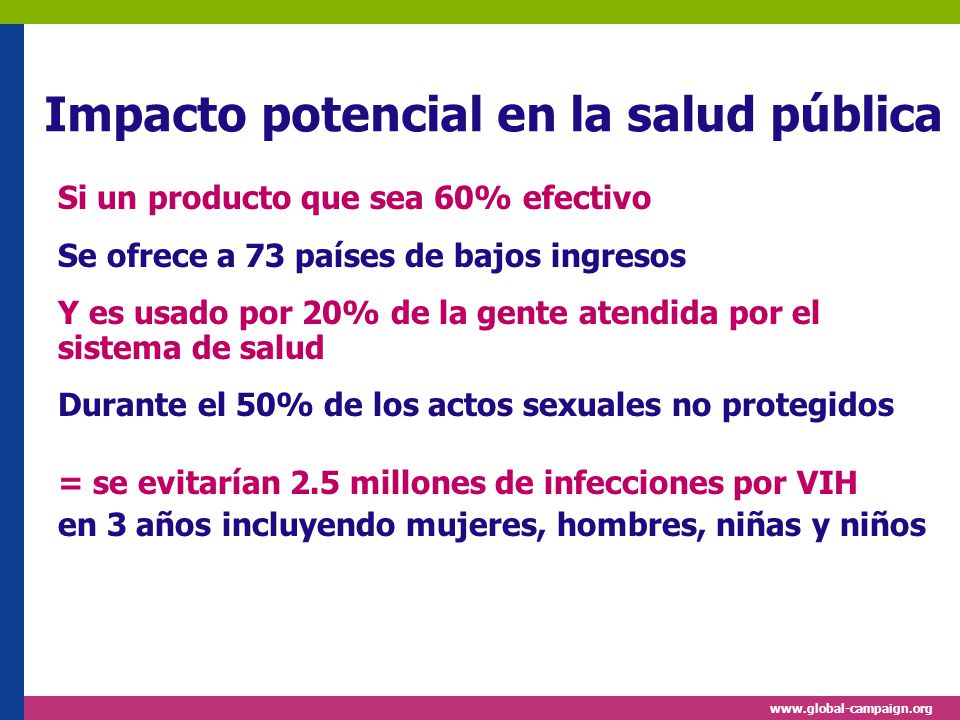 Impacto potencial en la salud pública

Si un producto que sea 60% efectivo

Se ofrece a 73 países de bajos ingresos

Y es usado por 20% de la gente atendida por el sistema de salud

Durante el 50% de los actos sexuales no protegidos

= se evitarían 2.5 millones de infecciones por VIH
en 3 años incluyendo mujeres, hombres, niñas y niños

www.global-campaign.org